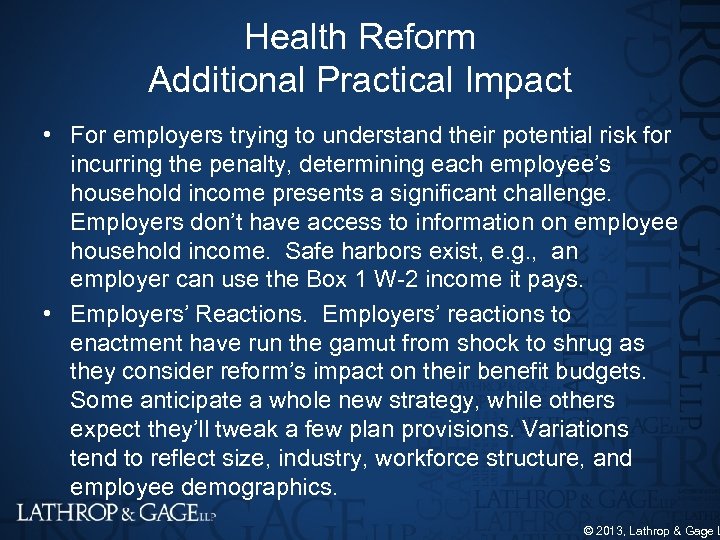 Health Reform
Additional Practical Impact

• For employers trying to understand their potential risk for incurring the penalty, determining each employee's household income presents a significant challenge. Employers don't have access to information on employee household income. Safe harbors exist, e.g., an employer can use the Box 1 W-2 income it pays.

• Employers' Reactions. Employers' reactions to enactment have run the gamut from shock to shrug as they consider reform's impact on their benefit budgets. Some anticipate a whole new strategy, while others expect they'll tweak a few plan provisions. Variations tend to reflect size, industry, workforce structure, and employee demographics.

LATHROP & GAGE LLP

© 2013, Lathrop & Gage L